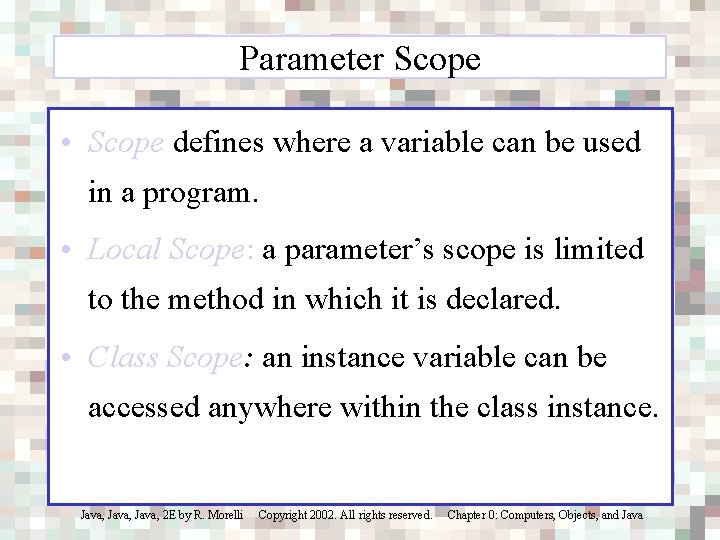 Parameter Scope

• Scope defines where a variable can be used in a program.

• Local Scope: a parameter's scope is limited to the method in which it is declared.

• Class Scope: an instance variable can be accessed anywhere within the class instance.

Java, Java, Java, 2E by R. Morelli Copyright 2002. All rights reserved. Chapter 0: Computers, Objects, and Java